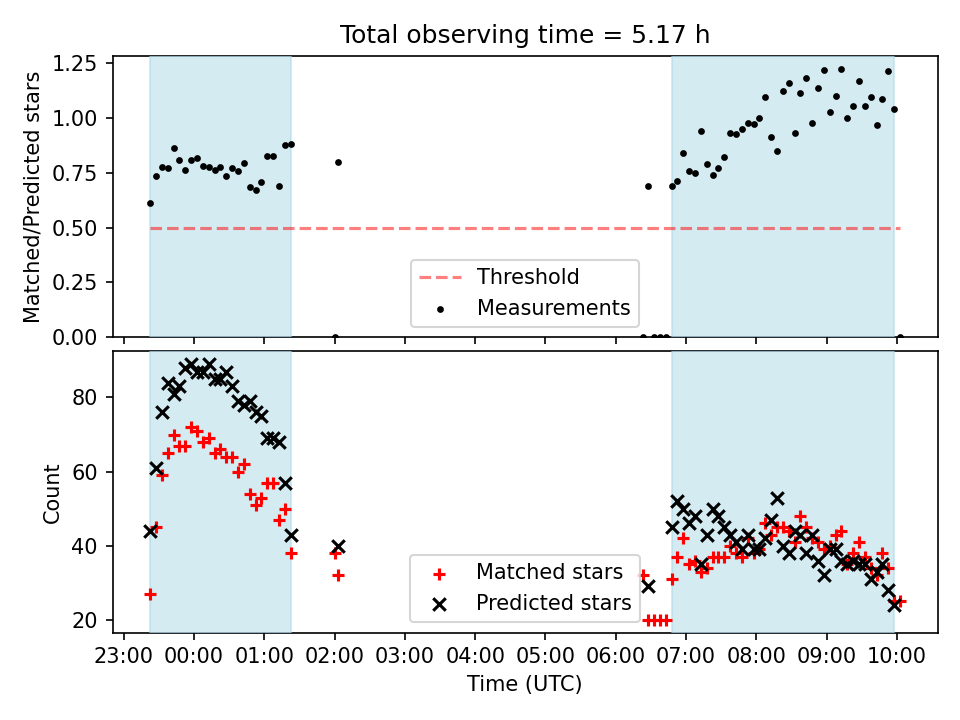 Total observing time = 5.17 h

Matched/Predicted stars

1.25
1.00
0.75
0.50
0.25
0.00

Threshold
Measurements

Count

80
60
40
20

Matched stars
Predicted stars

23:00 00:00 01:00 02:00 03:00 04:00 05:00 06:00 07:00 08:00 09:00 10:00

Time (UTC)